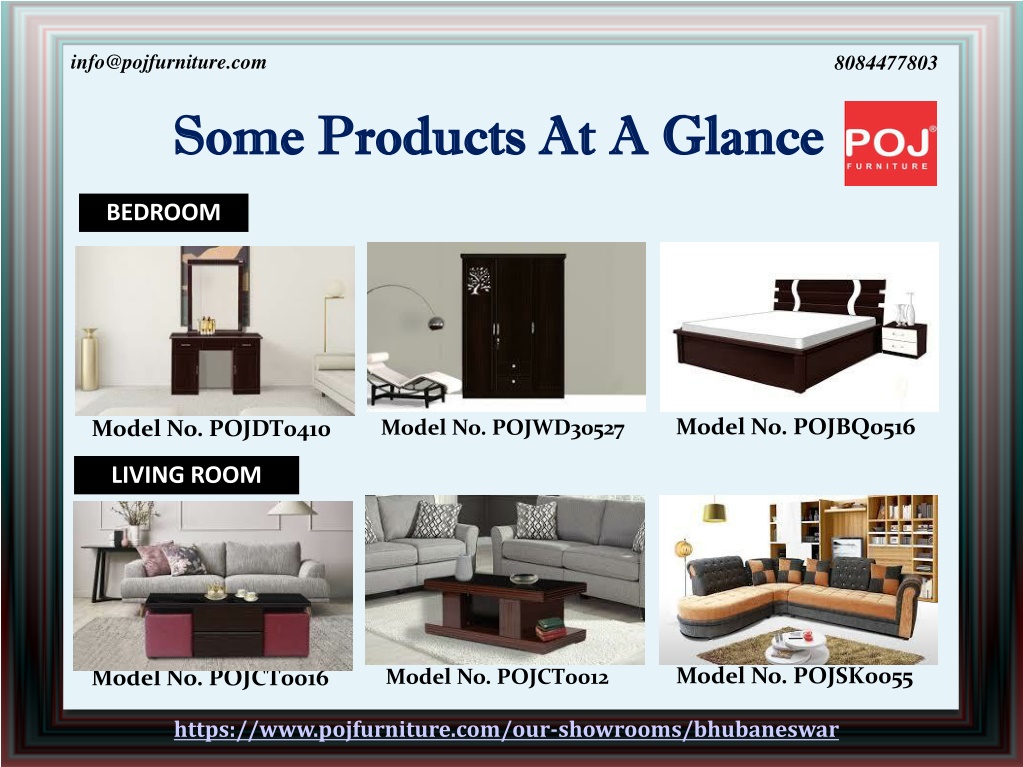 info@pojfurniture.com

8084477803

Some Products At A Glance

POJ FURNITURE

BEDROOM

Model No. POJDT0410

Model No. POJWD30527

Model No. POJBQ0516

LIVING ROOM

Model No. POJCT0016

Model No. POJCT0012

Model No. POJSK0055

https://www.pojfurniture.com/our-showrooms/bhubaneswar